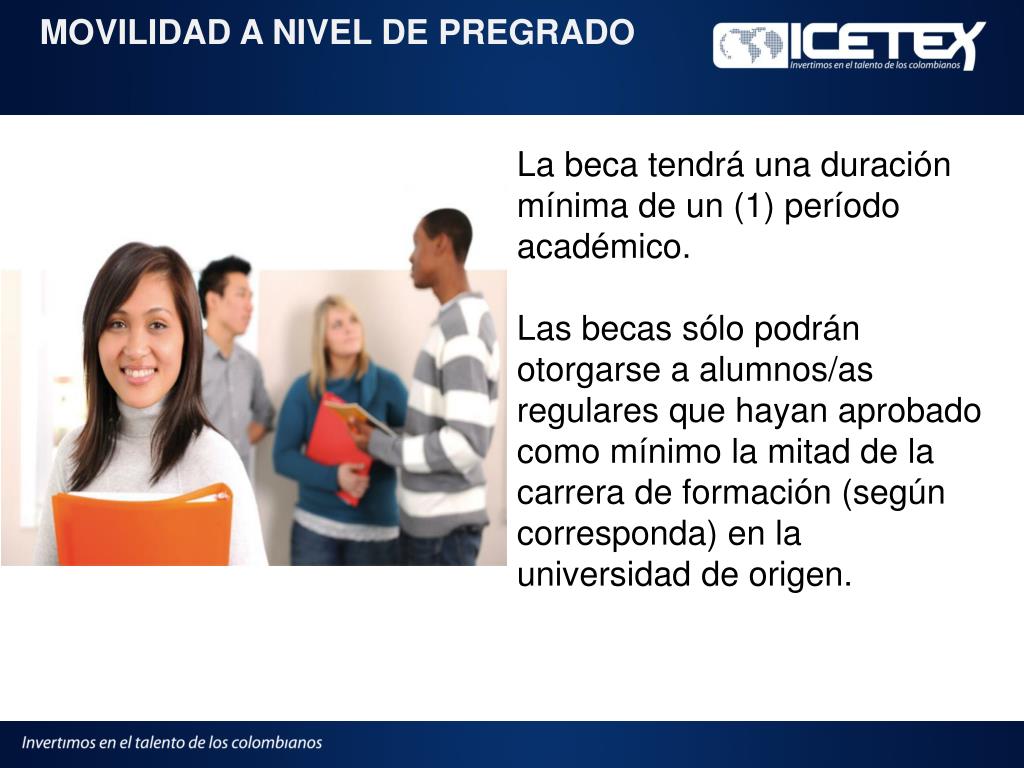 MOVILIDAD A NIVEL DE PREGRADO

ICETEX
Invertimos en el talento de los colombianos

La beca tendrá una duración mínima de un (1) período académico.

Las becas sólo podrán otorgarse a alumnos/as regulares que hayan aprobado como mínimo la mitad de la carrera de formación (según corresponda) en la universidad de origen.

Invertimos en el talento de los colombianos